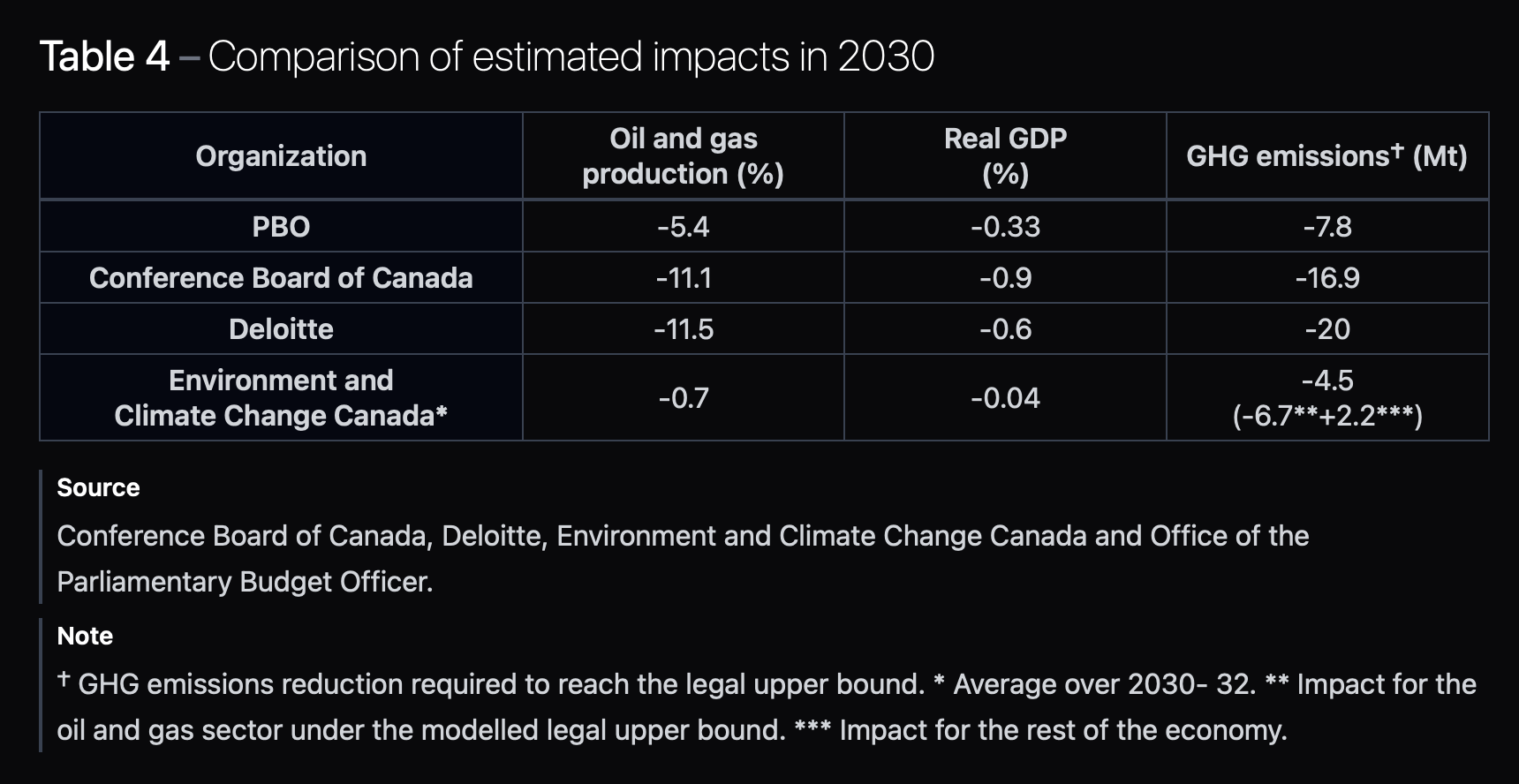 Table 4 – Comparison of estimated impacts in 2030

| Organization | Oil and gas production (%) | Real GDP (%) | GHG emissions† (Mt) |
|---|---|---|---|
| PBO | -5.4 | -0.33 | -7.8 |
| Conference Board of Canada | -11.1 | -0.9 | -16.9 |
| Deloitte | -11.5 | -0.6 | -20 |
| Environment and Climate Change Canada* | -0.7 | -0.04 | -4.5 (-6.7**+2.2***) |

Source

Conference Board of Canada, Deloitte, Environment and Climate Change Canada and Office of the Parliamentary Budget Officer.

Note

† GHG emissions reduction required to reach the legal upper bound. * Average over 2030- 32. ** Impact for the oil and gas sector under the modelled legal upper bound. *** Impact for the rest of the economy.